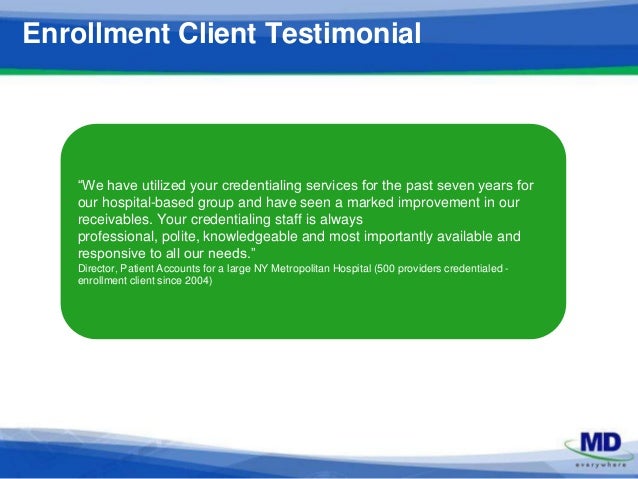 Enrollment Client Testimonial

“We have utilized your credentialing services for the past seven years for our hospital-based group and have seen a marked improvement in our receivables. Your credentialing staff is always
professional, polite, knowledgeable and most importantly available and responsive to all our needs.”
Director, Patient Accounts for a large NY Metropolitan Hospital (500 providers credentialed - enrollment client since 2004)

MD
everywhere